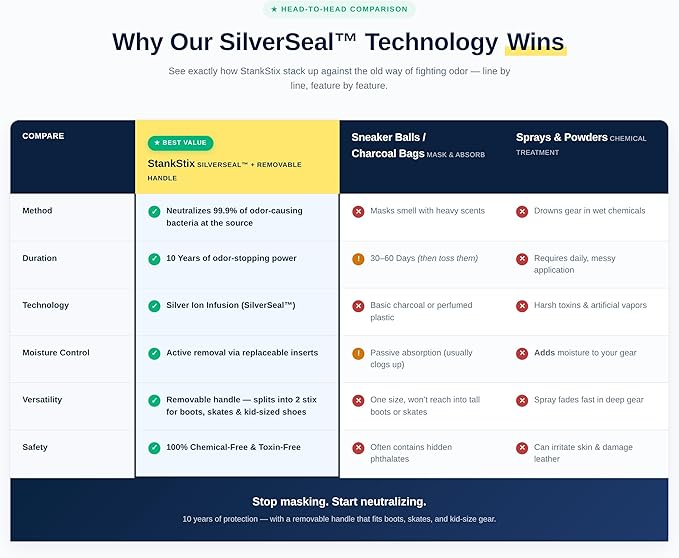 ★ HEAD-TO-HEAD COMPARISON

Why Our SilverSeal™ Technology Wins

See exactly how StankStix stack up against the old way of fighting odor — line by line, feature by feature.

| COMPARE | ★ BEST VALUE StankStix SILVERSEAL™ + REMOVABLE HANDLE | Sneaker Balls / Charcoal Bags MASK & ABSORB | Sprays & Powders CHEMICAL TREATMENT |
|---|---|---|---|
| Method | Neutralizes 99.9% of odor-causing bacteria at the source | Masks smell with heavy scents | Drowns gear in wet chemicals |
| Duration | 10 Years of odor-stopping power | 30–60 Days (then toss them) | Requires daily, messy application |
| Technology | Silver Ion Infusion (SilverSeal™) | Basic charcoal or perfumed plastic | Harsh toxins & artificial vapors |
| Moisture Control | Active removal via replaceable inserts | Passive absorption (usually clogs up) | Adds moisture to your gear |
| Versatility | Removable handle — splits into 2 stix for boots, skates & kid-sized shoes | One size, won't reach into tall boots or skates | Spray fades fast in deep gear |
| Safety | 100% Chemical-Free & Toxin-Free | Often contains hidden phthalates | Can irritate skin & damage leather |

Stop masking. Start neutralizing.

10 years of protection — with a removable handle that fits boots, skates, and kid-size gear.